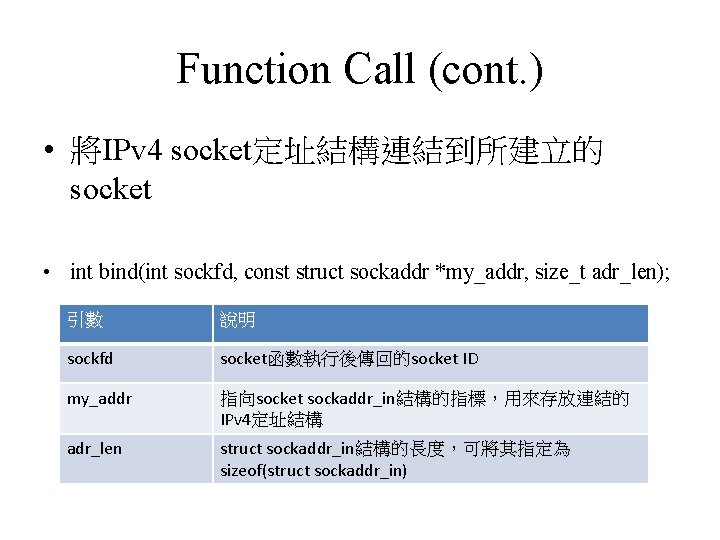 Function Call (cont.)

• 將IPv4 socket定址結構連結到所建立的socket

• int bind(int sockfd, const struct sockaddr *my_addr, size_t adr_len);

| 引數 | 說明 |
|---|---|
| sockfd | socket函數執行後傳回的socket ID |
| my_addr | 指向socket sockaddr_in結構的指標，用來存放連結的IPv4定址結構 |
| adr_len | struct sockaddr_in結構的長度，可將其指定為sizeof(struct sockaddr_in) |